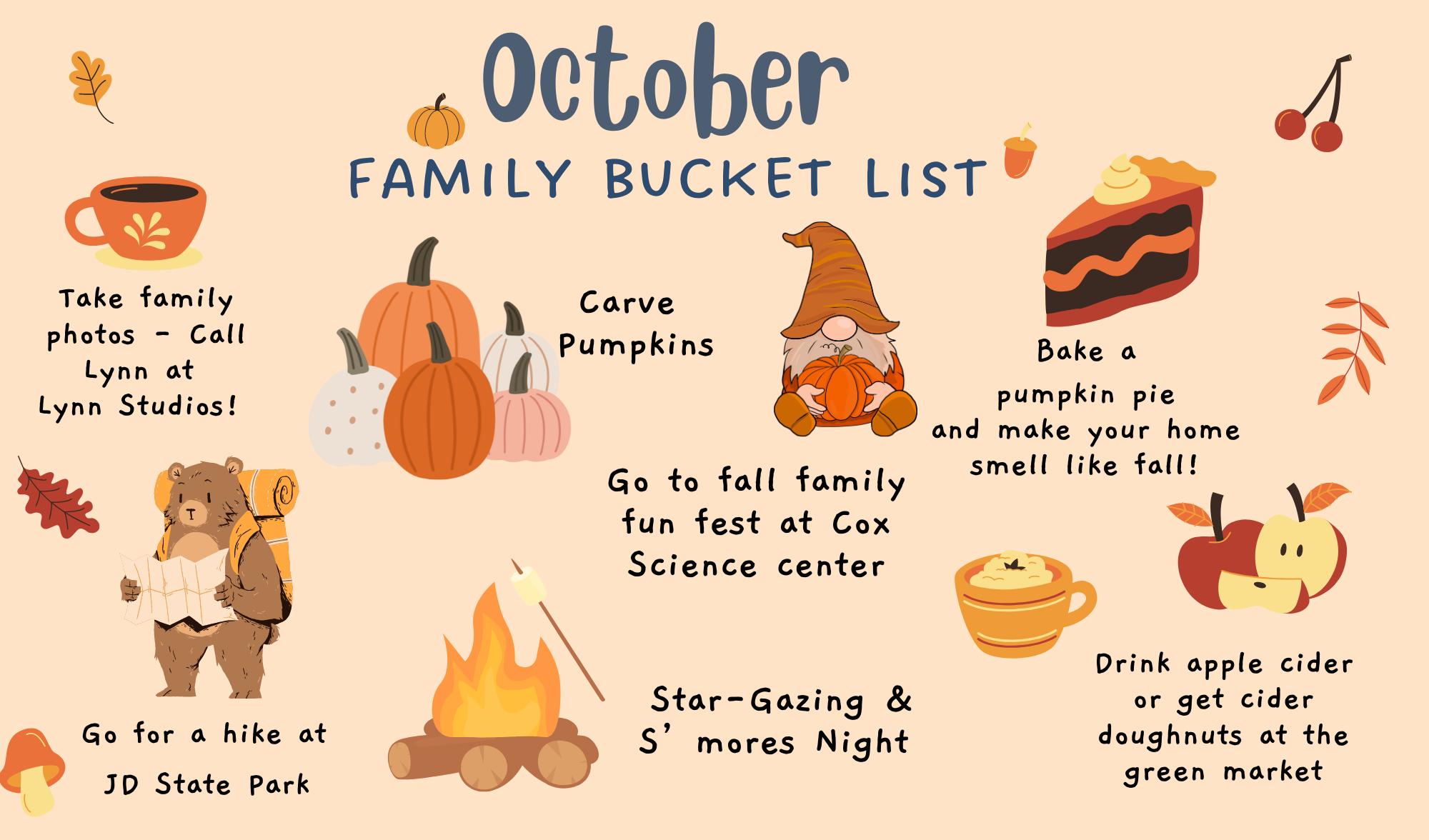 October
FAMILY BUCKET LIST

Take family photos - Call Lynn at Lynn Studios!

Carve Pumpkins

Bake a pumpkin pie and make your home smell like fall!

Go to fall family fun fest at Cox Science center

Go for a hike at JD State Park

Star-Gazing & S' mores Night

Drink apple cider or get cider doughnuts at the green market